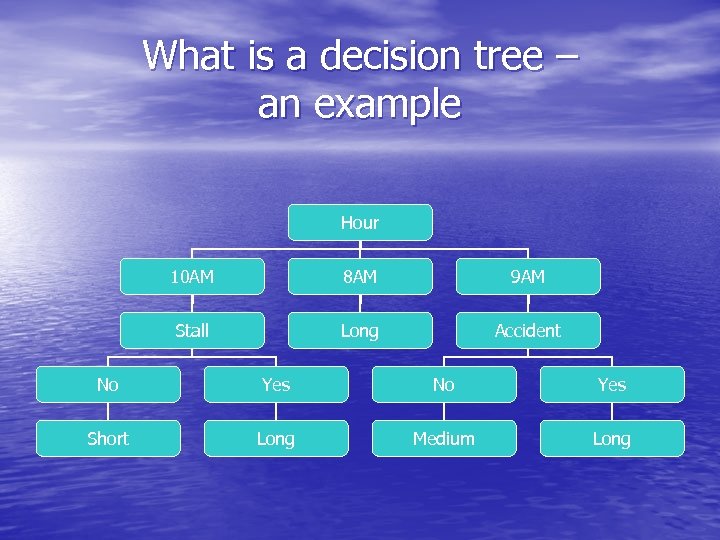 What is a decision tree – an example

Hour

10AM

8AM

9AM

Stall

Long

Accident

No

Yes

No

Yes

Short

Long

Medium

Long